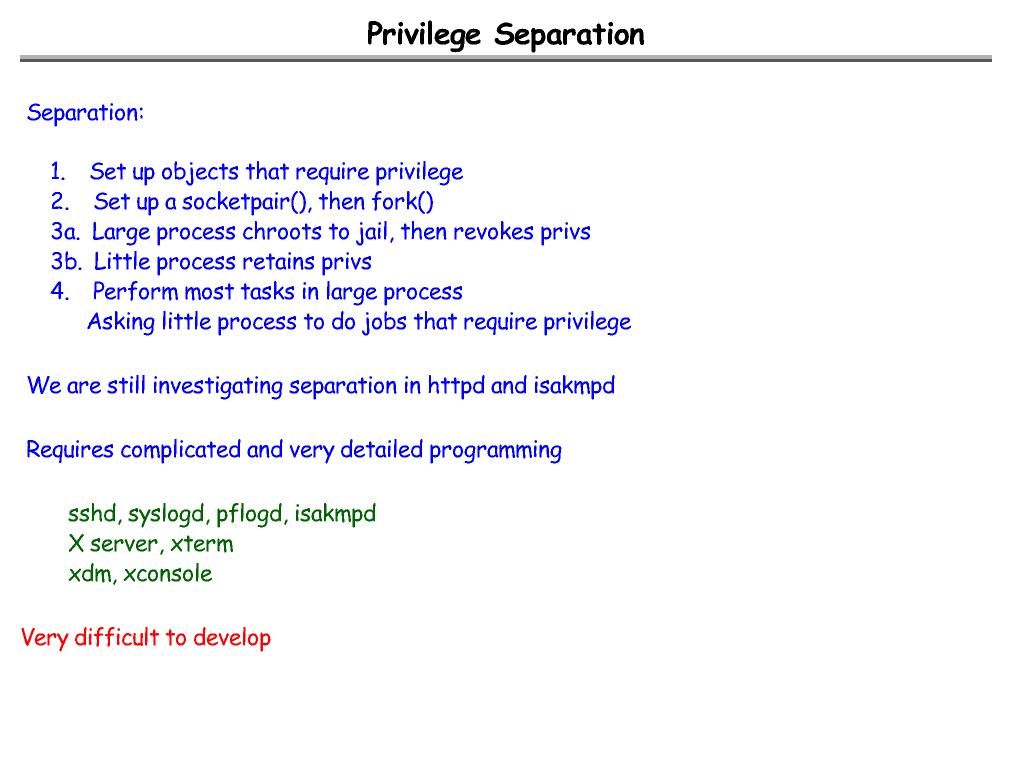 Privilege Separation

Separation:

1. Set up objects that require privilege
2. Set up a socketpair(), then fork()
3a. Large process chroots to jail, then revokes privs
3b. Little process retains privs
4. Perform most tasks in large process
Asking little process to do jobs that require privilege

We are still investigating separation in httpd and isakmpd

Requires complicated and very detailed programming

sshd, syslogd, pflogd, isakmpd
X server, xterm
xdm, xconsole

Very difficult to develop